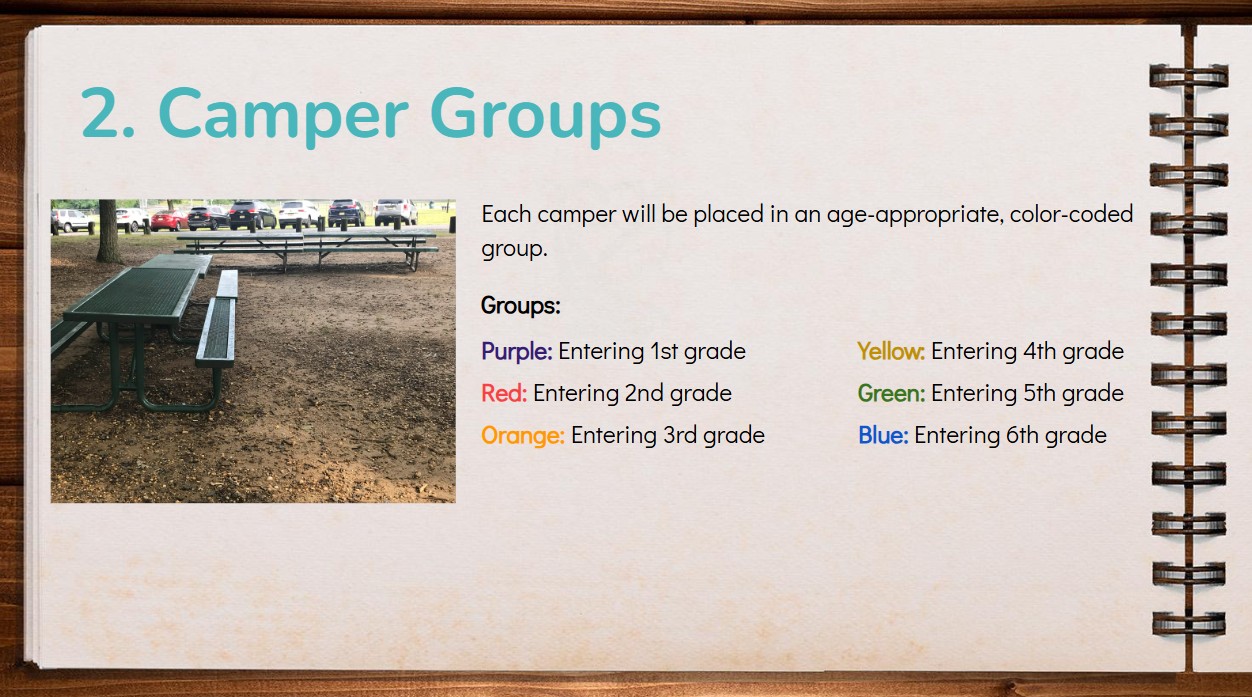 2. Camper Groups

Each camper will be placed in an age-appropriate, color-coded group.

Groups:

Purple: Entering 1st grade
Red: Entering 2nd grade
Orange: Entering 3rd grade

Yellow: Entering 4th grade
Green: Entering 5th grade
Blue: Entering 6th grade